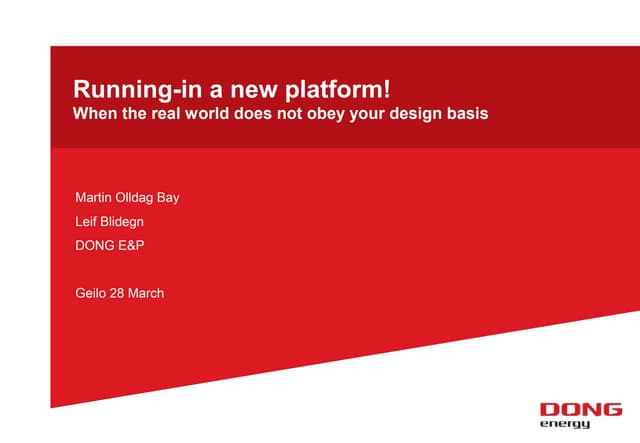 Running-in a new platform!
When the real world does not obey your design basis

Martin Olldag Bay
Leif Blidegn
DONG E&P

Geilo 28 March

DONG
energy